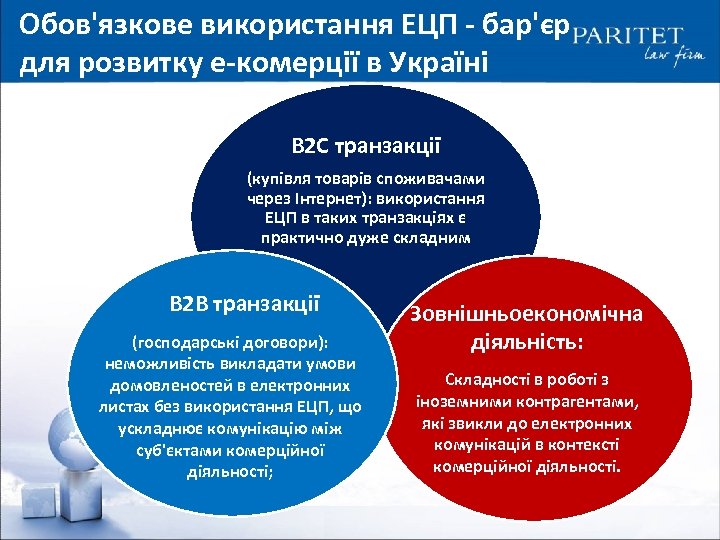 Обов'язкове використання ЕЦП - бар'єр для розвитку е-комерції в Україні

PARITET
law firm

B2C транзакції

(купівля товарів споживачами через Інтернет): використання ЕЦП в таких транзакціях є практично дуже складним

B2B транзакції

(господарські договори): неможливість викладати умови домовленостей в електронних листах без використання ЕЦП, що ускладнює комунікацію між суб'єктами комерційної діяльності;

Зовнішньоекономічна діяльність:

Складності в роботі з іноземними контрагентами, які звикли до електронних комунікацій в контексті комерційної діяльності.